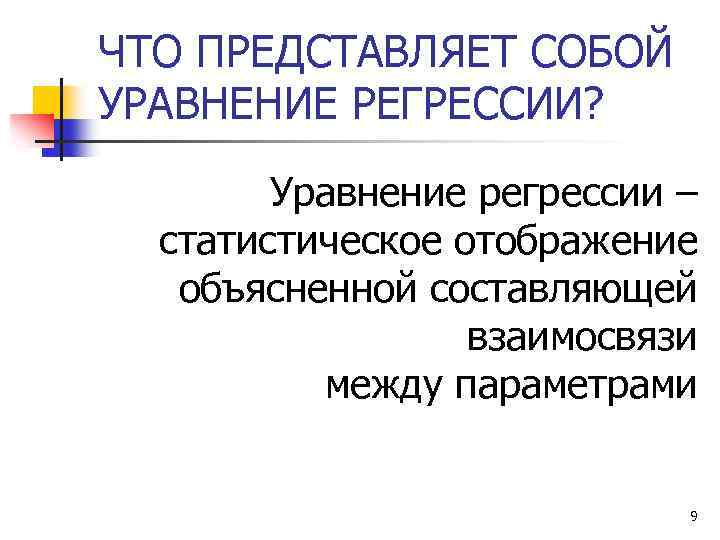 ЧТО ПРЕДСТАВЛЯЕТ СОБОЙ УРАВНЕНИЕ РЕГРЕССИИ?

Уравнение регрессии – статистическое отображение объясненной составляющей взаимосвязи между параметрами

9